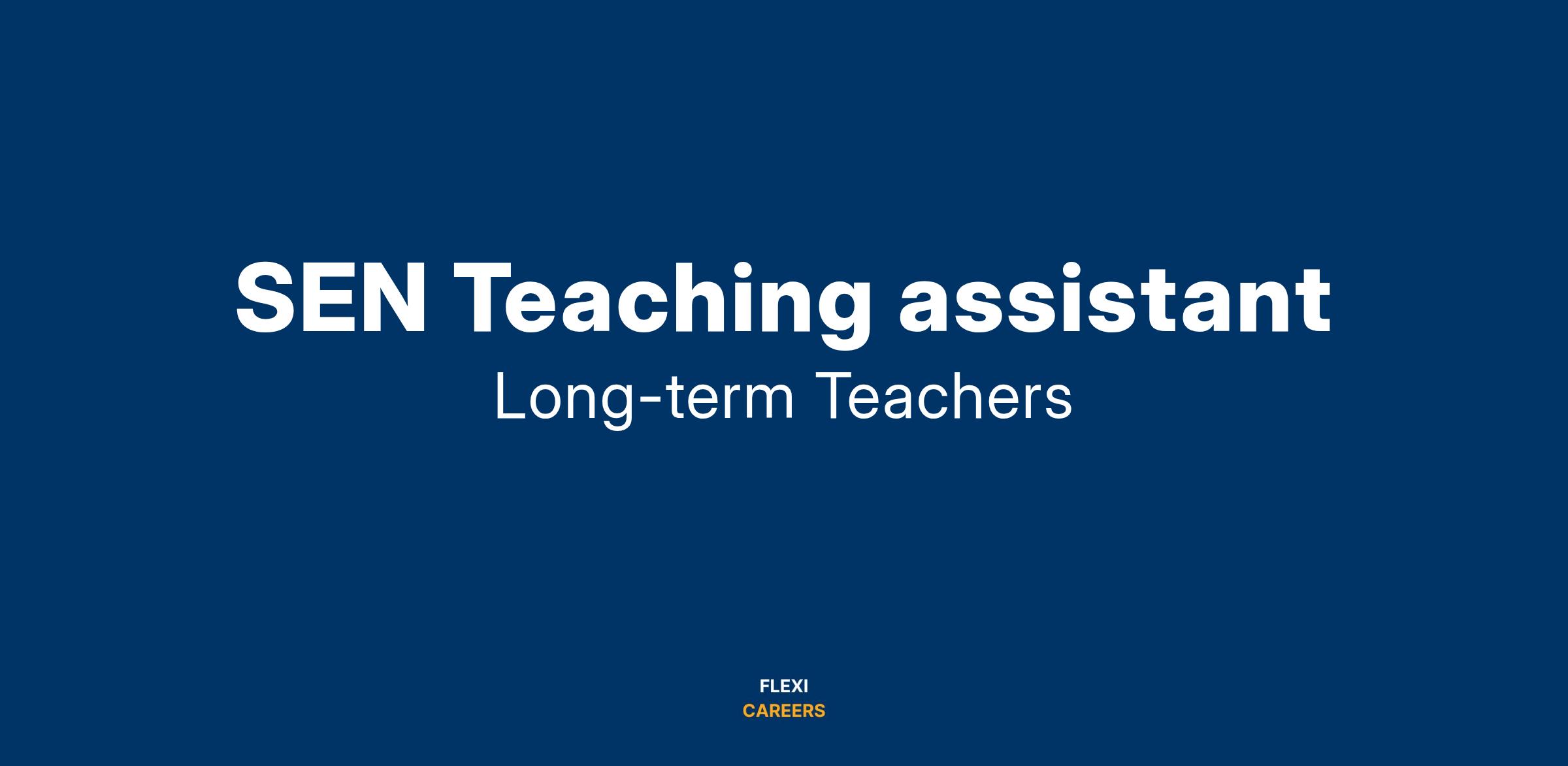 SEN Teaching assistant
Long-term Teachers

FLEXI
CAREERS